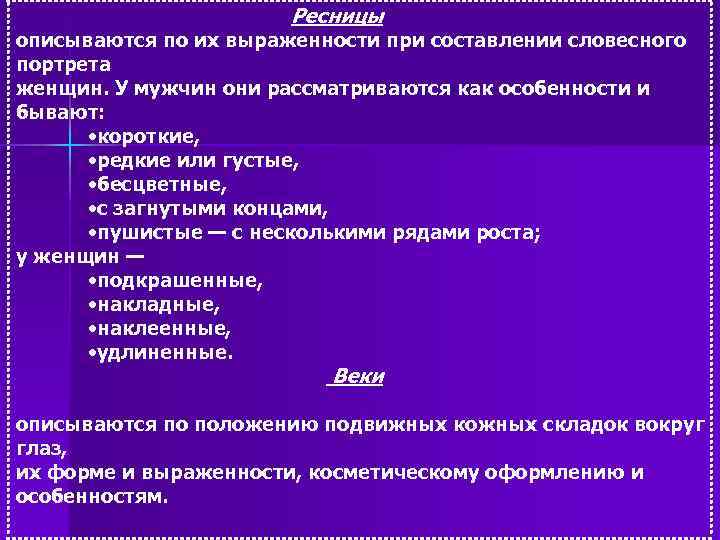 Ресницы

описываются по их выраженности при составлении словесного портрета женщин. У мужчин они рассматриваются как особенности и бывают:

•короткие,
•редкие или густые,
•бесцветные,
•с загнутыми концами,
•пушистые — с несколькими рядами роста;

у женщин —

•подкрашенные,
•накладные,
•наклеенные,
•удлиненные.

Веки

описываются по положению подвижных кожных складок вокруг глаз, их форме и выраженности, косметическому оформлению и особенностям.